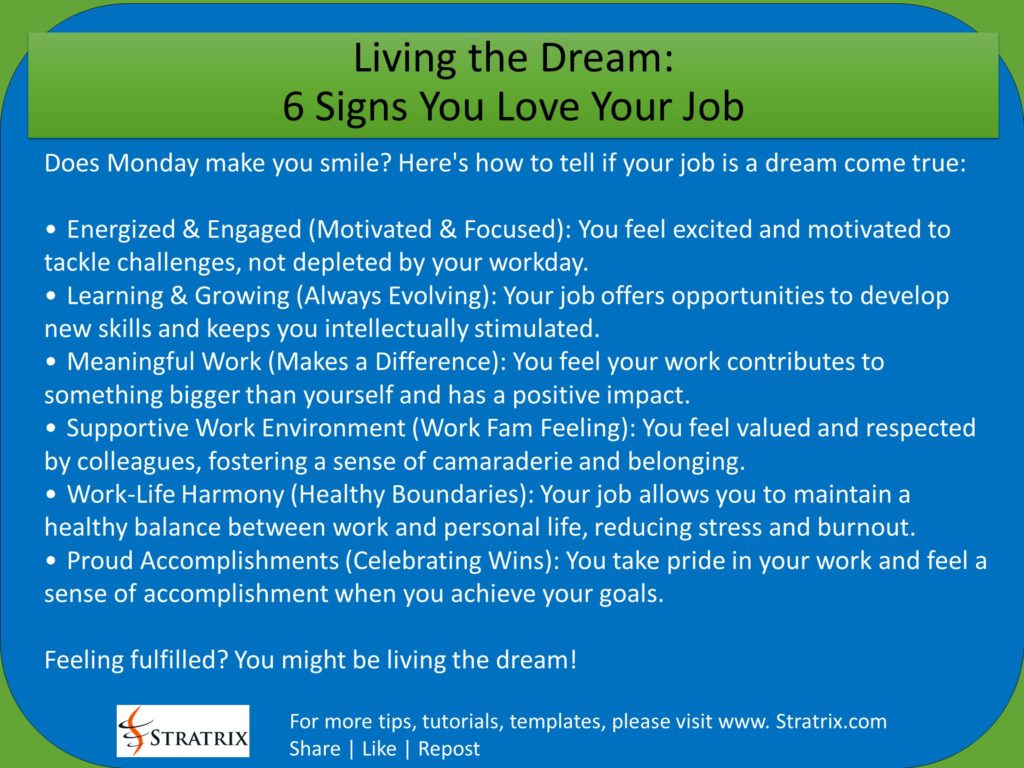 Living the Dream:
6 Signs You Love Your Job

Does Monday make you smile? Here's how to tell if your job is a dream come true:

• Energized & Engaged (Motivated & Focused): You feel excited and motivated to tackle challenges, not depleted by your workday.
• Learning & Growing (Always Evolving): Your job offers opportunities to develop new skills and keeps you intellectually stimulated.
• Meaningful Work (Makes a Difference): You feel your work contributes to something bigger than yourself and has a positive impact.
• Supportive Work Environment (Work Fam Feeling): You feel valued and respected by colleagues, fostering a sense of camaraderie and belonging.
• Work-Life Harmony (Healthy Boundaries): Your job allows you to maintain a healthy balance between work and personal life, reducing stress and burnout.
• Proud Accomplishments (Celebrating Wins): You take pride in your work and feel a sense of accomplishment when you achieve your goals.

Feeling fulfilled? You might be living the dream!

STRATRIX

For more tips, tutorials, templates, please visit www. Stratrix.com
Share | Like | Repost